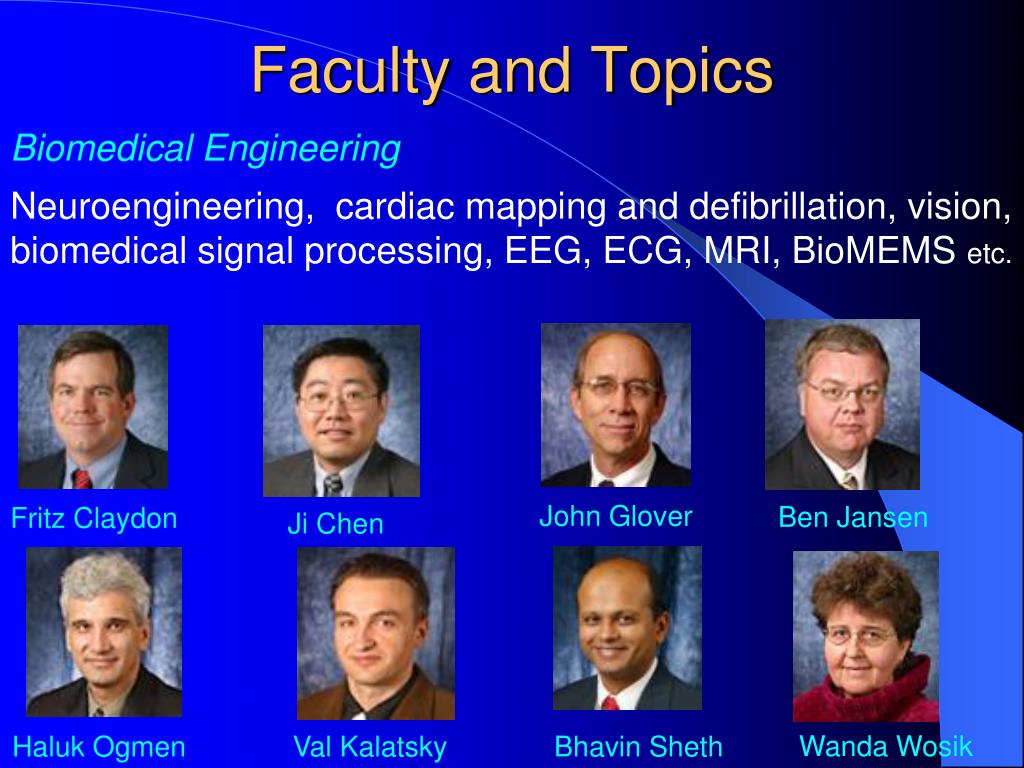 Faculty and Topics

Biomedical Engineering

Neuroengineering, cardiac mapping and defibrillation, vision, biomedical signal processing, EEG, ECG, MRI, BioMEMS etc.

Fritz Claydon

Ji Chen

John Glover

Ben Jansen

Haluk Ogmen

Val Kalatsky

Bhavin Sheth

Wanda Wosik